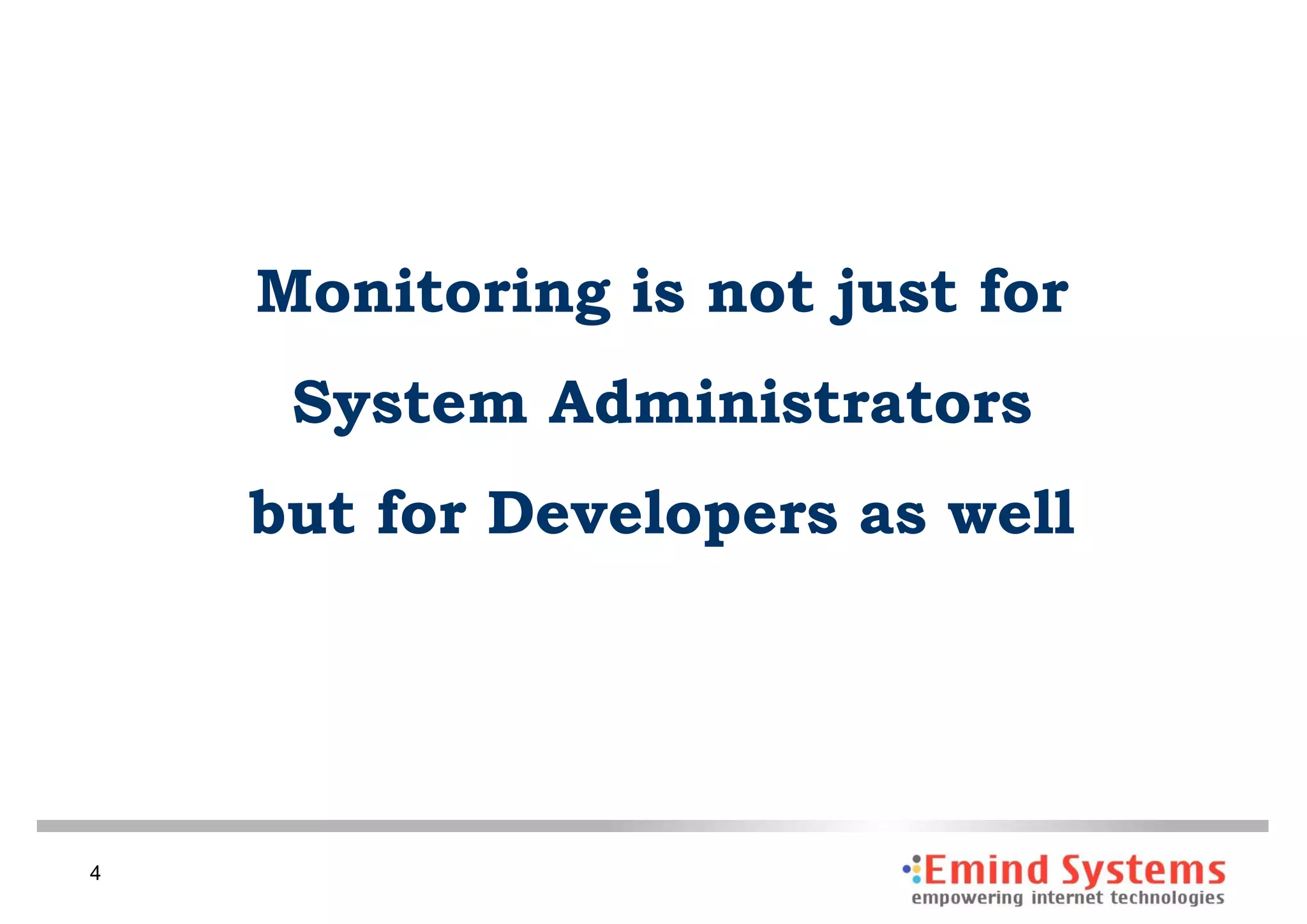 Monitoring is not just for System Administrators but for Developers as well

4

Emind Systems
empowering internet technologies